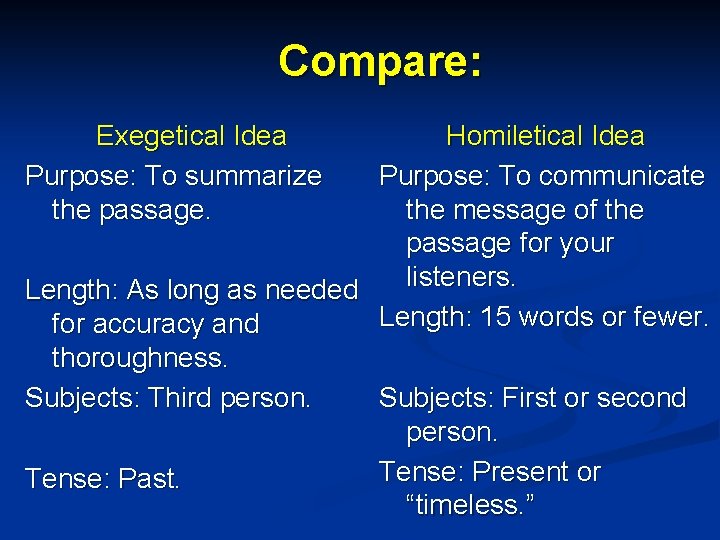 Compare:

Exegetical Idea

Purpose: To summarize the passage.

Length: As long as needed for accuracy and thoroughness.

Subjects: Third person.

Tense: Past.

Homiletical Idea

Purpose: To communicate the message of the passage for your listeners.

Length: 15 words or fewer.

Subjects: First or second person.

Tense: Present or “timeless.”